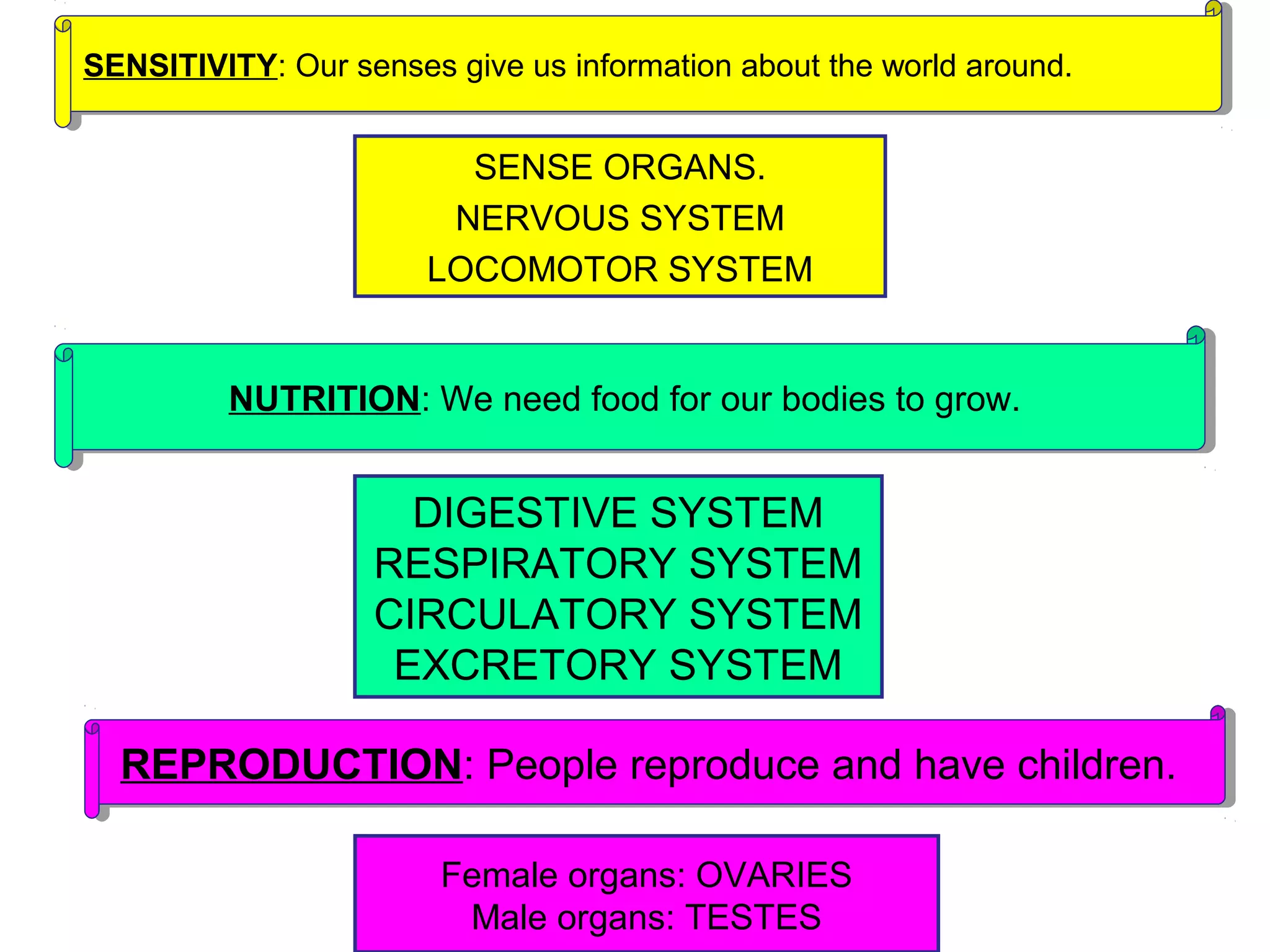 SENSITIVITY: Our senses give us information about the world around.

SENSE ORGANS.
NERVOUS SYSTEM
LOCOMOTOR SYSTEM

NUTRITION: We need food for our bodies to grow.

DIGESTIVE SYSTEM
RESPIRATORY SYSTEM
CIRCULATORY SYSTEM
EXCRETORY SYSTEM

REPRODUCTION: People reproduce and have children.

Female organs: OVARIES
Male organs: TESTES